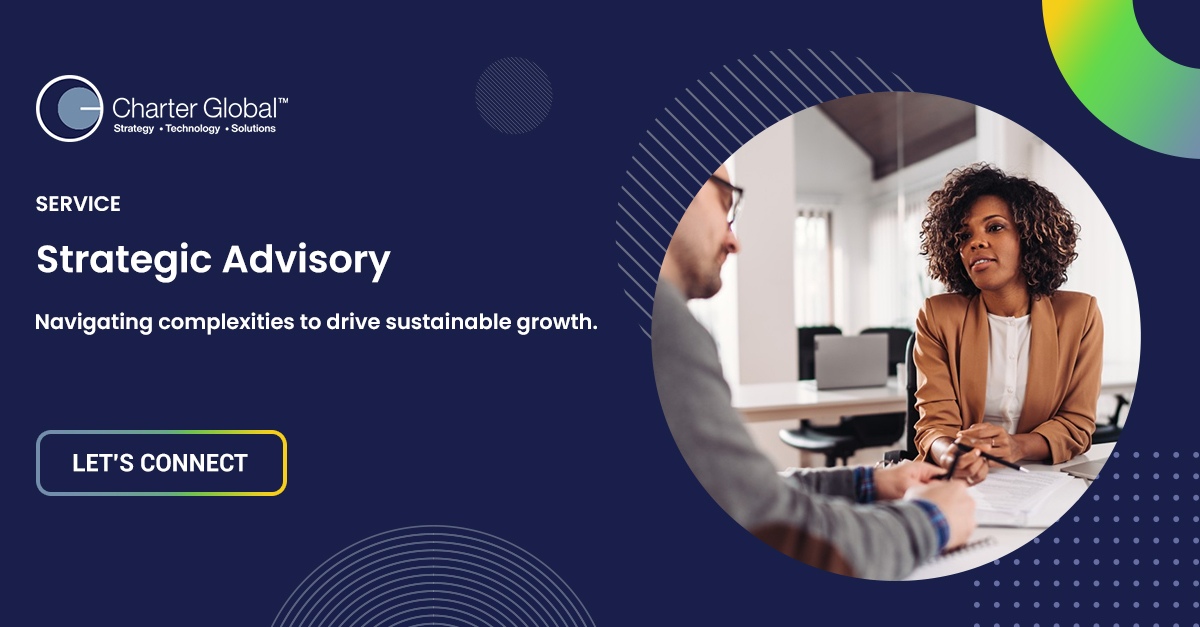 Charter Global™
Strategy • Technology • Solutions

SERVICE

Strategic Advisory

Navigating complexities to drive sustainable growth.

LET'S CONNECT